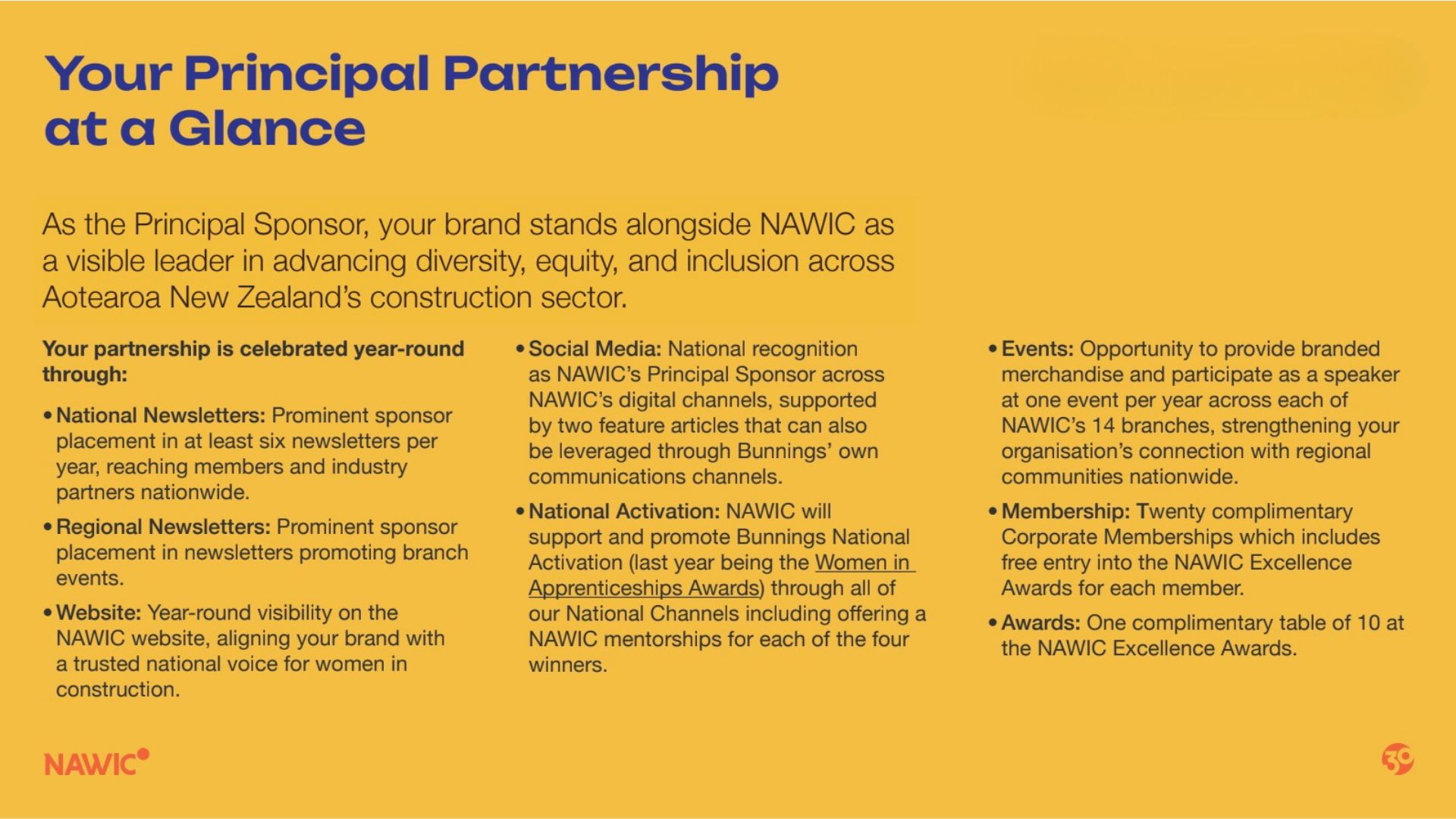 Your Principal Partnership at a Glance

As the Principal Sponsor, your brand stands alongside NAWIC as a visible leader in advancing diversity, equity, and inclusion across Aotearoa New Zealand's construction sector.

Your partnership is celebrated year-round through:

• National Newsletters: Prominent sponsor placement in at least six newsletters per year, reaching members and industry partners nationwide.

• Regional Newsletters: Prominent sponsor placement in newsletters promoting branch events.

• Website: Year-round visibility on the NAWIC website, aligning your brand with a trusted national voice for women in construction.

• Social Media: National recognition as NAWIC's Principal Sponsor across NAWIC's digital channels, supported by two feature articles that can also be leveraged through Bunnings' own communications channels.

• National Activation: NAWIC will support and promote Bunnings National Activation (last year being the Women in Apprenticeships Awards) through all of our National Channels including offering a NAWIC mentorships for each of the four winners.

• Events: Opportunity to provide branded merchandise and participate as a speaker at one event per year across each of NAWIC's 14 branches, strengthening your organisation's connection with regional communities nationwide.

• Membership: Twenty complimentary Corporate Memberships which includes free entry into the NAWIC Excellence Awards for each member.

• Awards: One complimentary table of 10 at the NAWIC Excellence Awards.

NAWIC

39